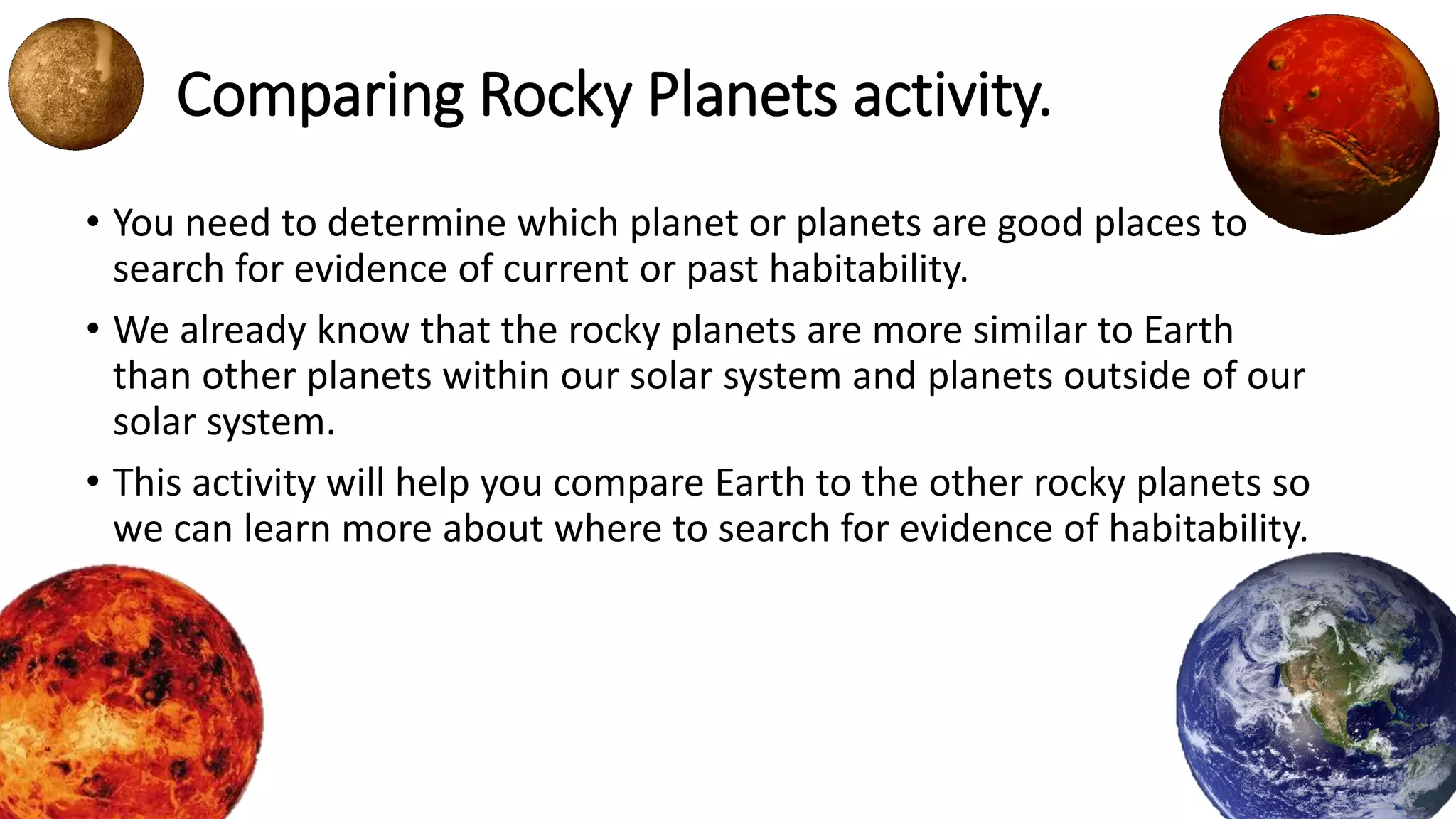 Comparing Rocky Planets activity.

• You need to determine which planet or planets are good places to search for evidence of current or past habitability.

• We already know that the rocky planets are more similar to Earth than other planets within our solar system and planets outside of our solar system.

• This activity will help you compare Earth to the other rocky planets so we can learn more about where to search for evidence of habitability.